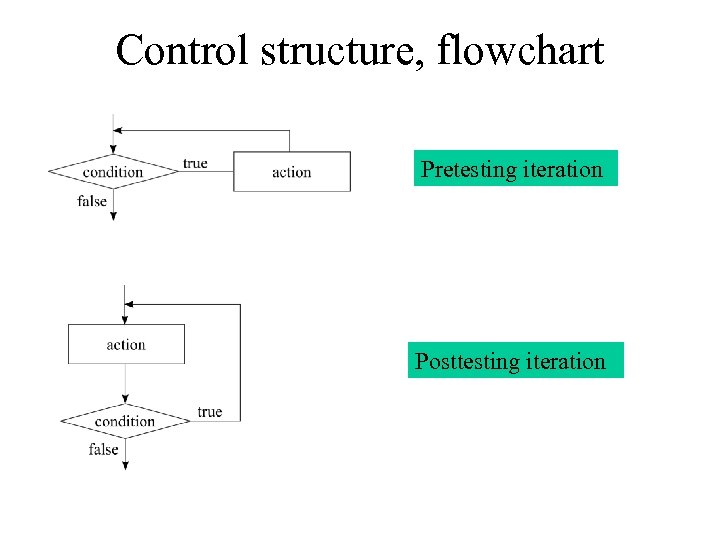 Control structure, flowchart

condition
true
action
false

Pretesting iteration

action
condition
true
false

Posttesting iteration